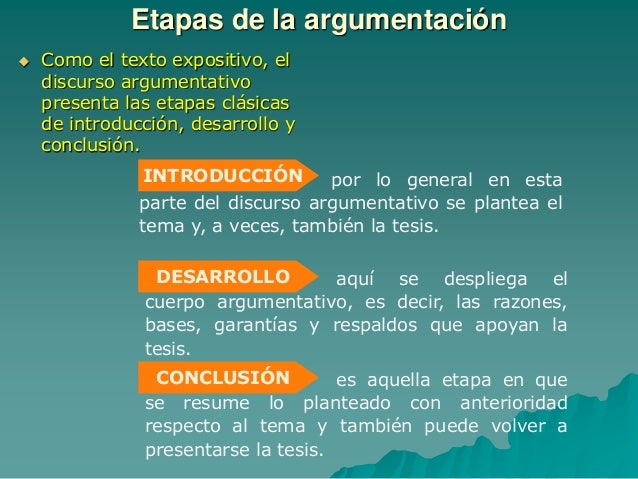 Etapas de la argumentación

Como el texto expositivo, el discurso argumentativo presenta las etapas clásicas de introducción, desarrollo y conclusión.

INTRODUCCIÓN por lo general en esta parte del discurso argumentativo se plantea el tema y, a veces, también la tesis.

DESARROLLO aquí se despliega el cuerpo argumentativo, es decir, las razones, bases, garantías y respaldos que apoyan la tesis.

CONCLUSIÓN es aquella etapa en que se resume lo planteado con anterioridad respecto al tema y también puede volver a presentarse la tesis.